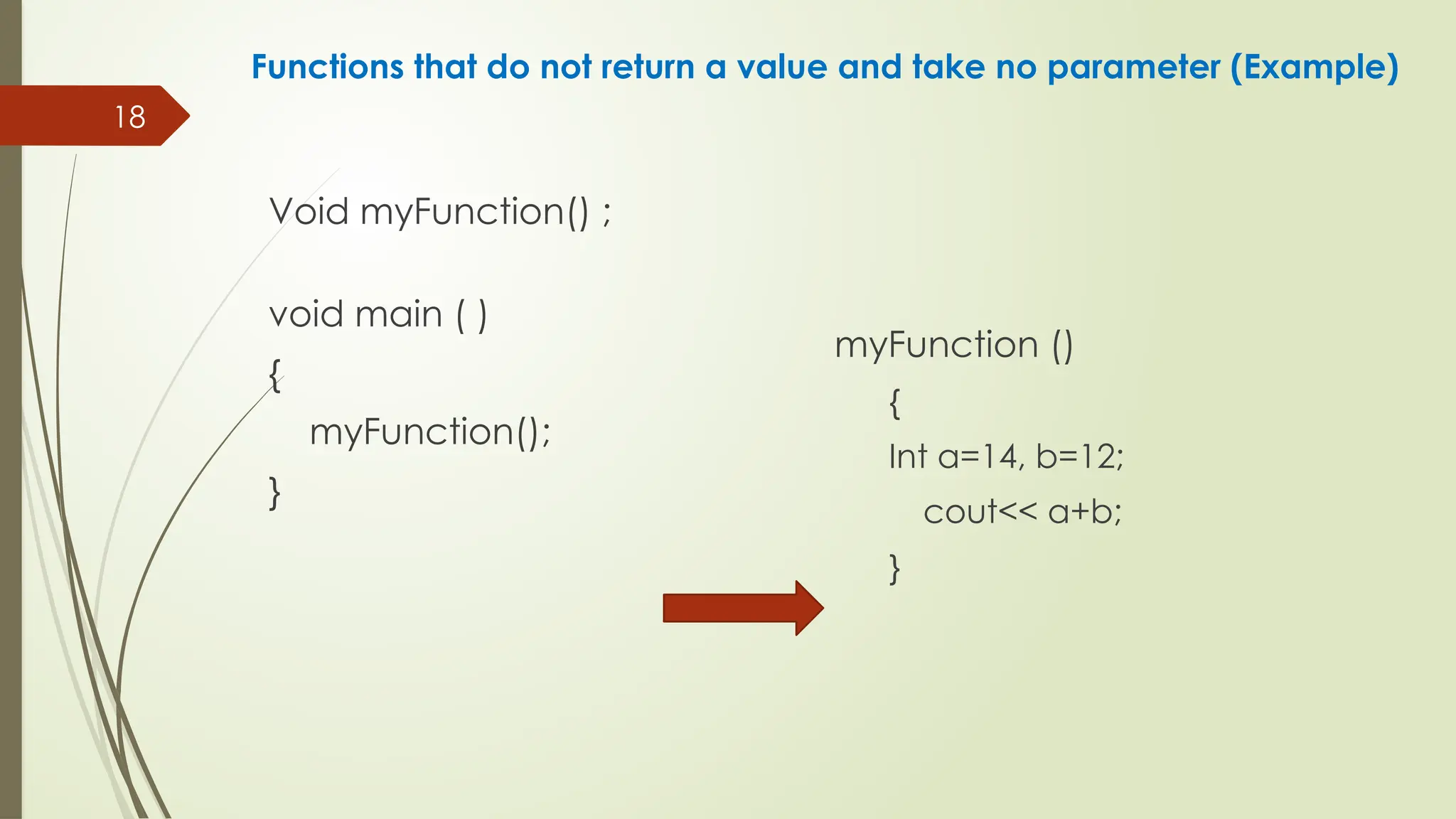 Functions that do not return a value and take no parameter (Example)

18

Void myFunction() ;

void main ( )
{
myFunction();
}

myFunction ()
{
Int a=14, b=12;
cout<< a+b;
}